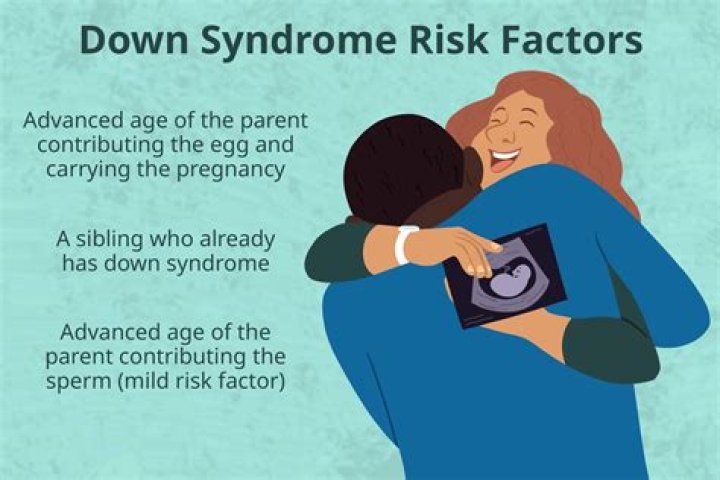 Down Syndrome Risk Factors

Advanced age of the parent contributing the egg and carrying the pregnancy

A sibling who already has down syndrome

Advanced age of the parent contributing the sperm (mild risk factor)